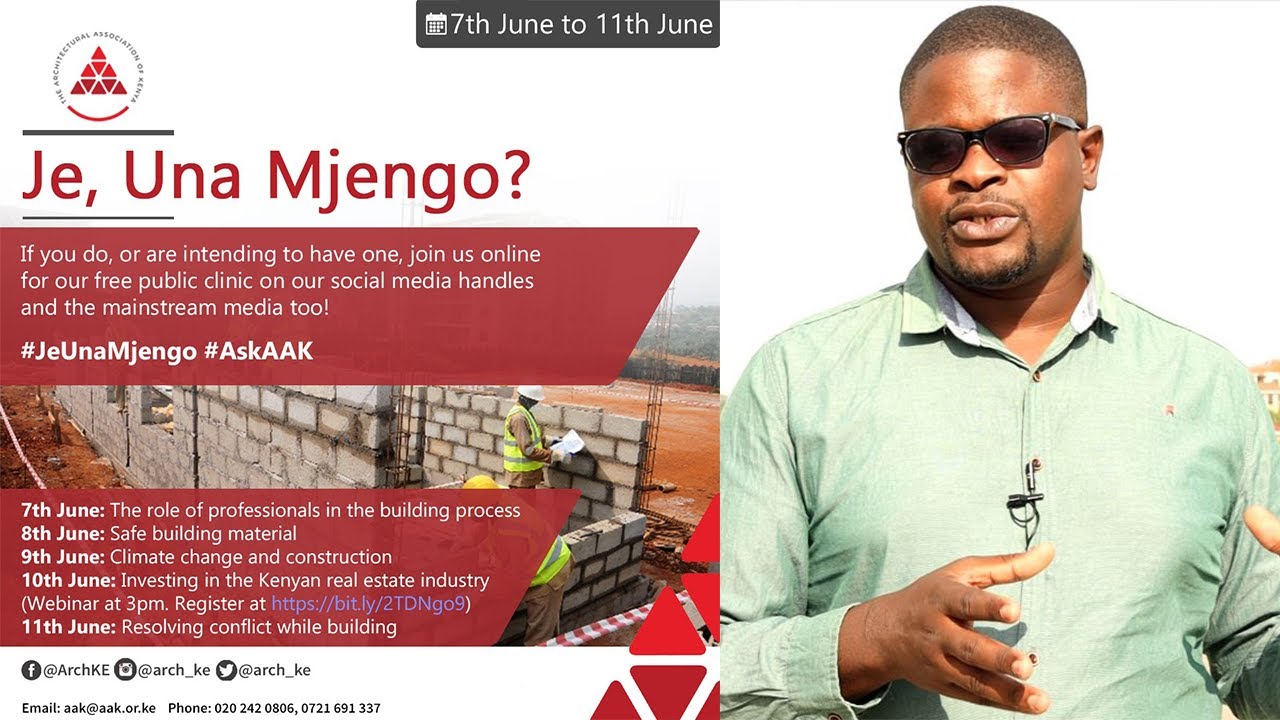 7th June to 11th June

THE ARCHITECTURAL ASSOCIATION OF KENYA

Je, Una Mjengo?

If you do, or are intending to have one, join us online for our free public clinic on our social media handles and the mainstream media too!

#JeUnaMjengo #AskAAK

7th June: The role of professionals in the building process
8th June: Safe building material
9th June: Climate change and construction
10th June: Investing in the Kenyan real estate industry (Webinar at 3pm. Register at https://bit.ly/2TDNgo9)
11th June: Resolving conflict while building

@ArchKE @arch_ke @arch_ke

Email: aak@aak.or.ke Phone: 020 242 0806, 0721 691 337